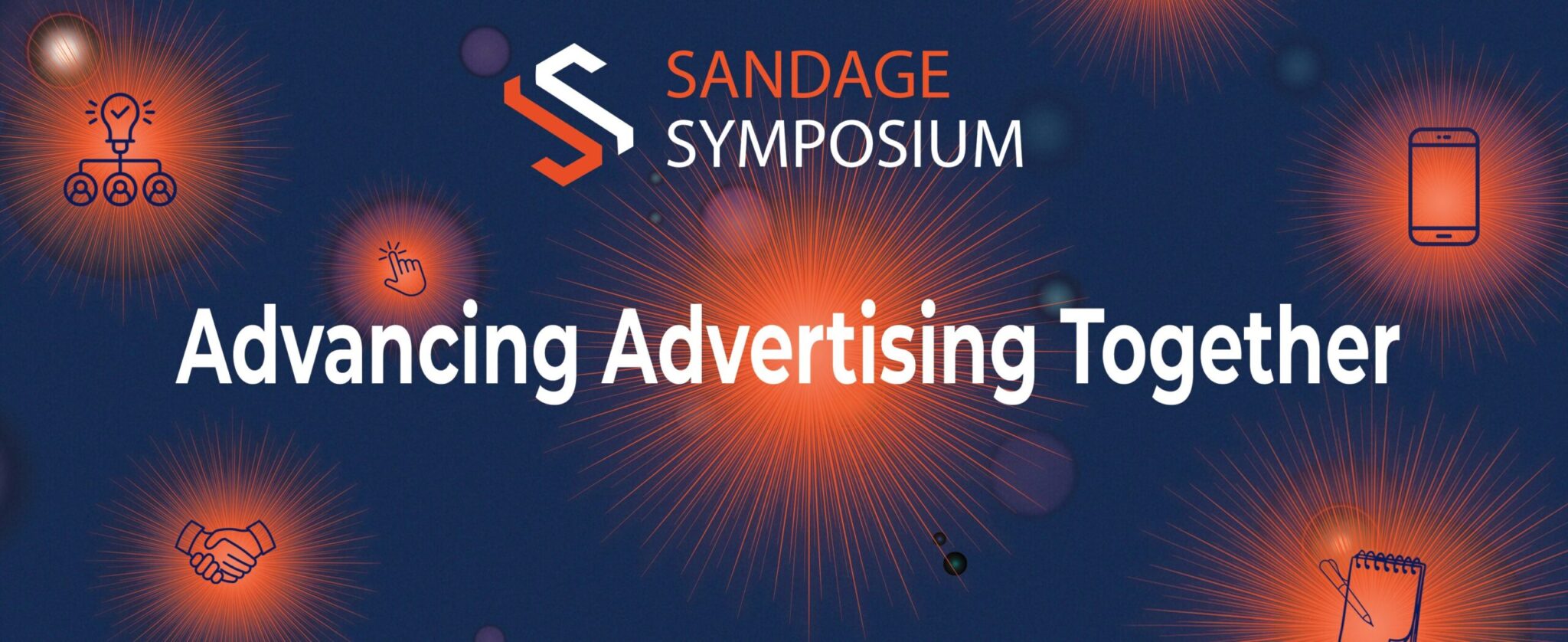 SANDAGE
SYMPOSIUM

Advancing Advertising Together